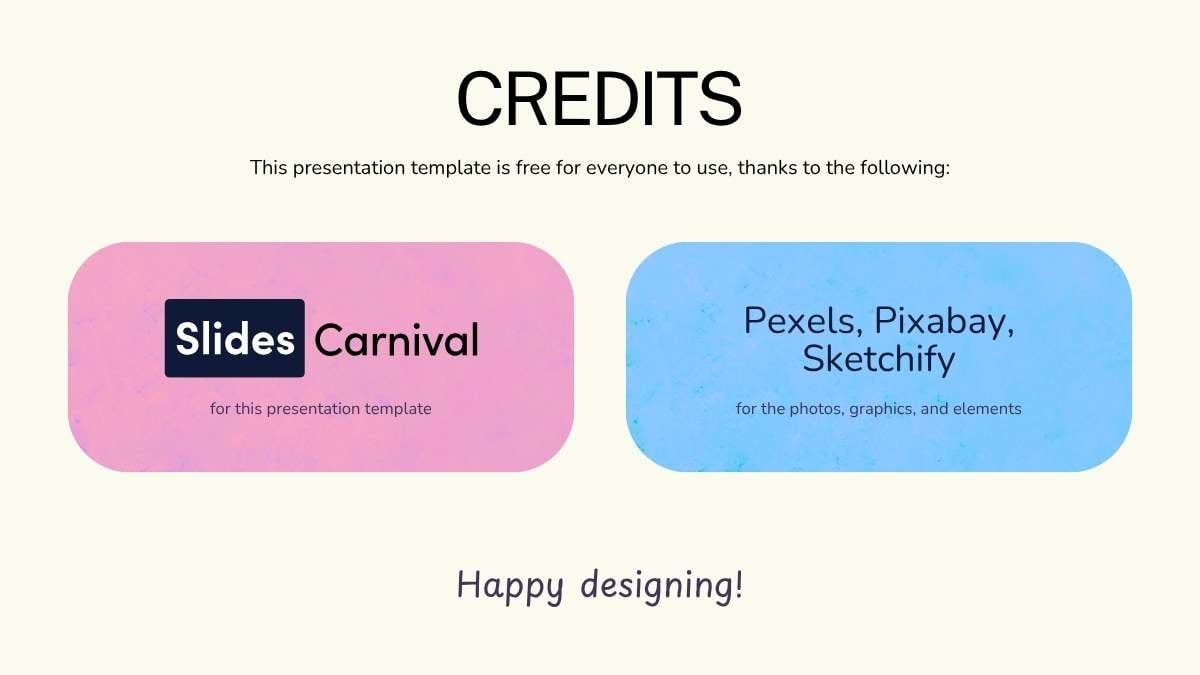 CREDITS

This presentation template is free for everyone to use, thanks to the following:

Slides Carnival

for this presentation template

Pexels, Pixabay, Sketchify

for the photos, graphics, and elements

Happy designing!